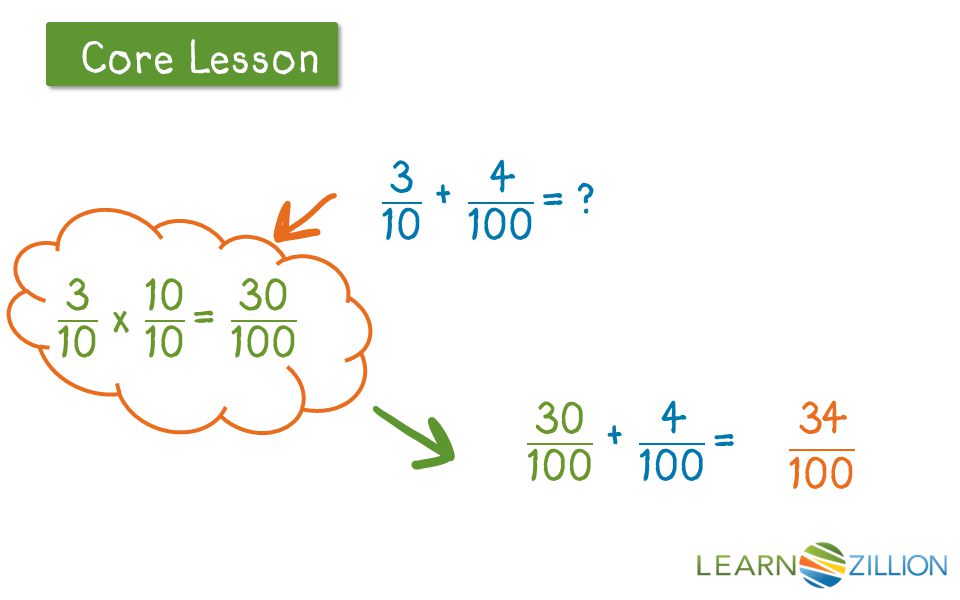 Core Lesson

$\frac{3}{10} + \frac{4}{100} = ?$

$\frac{3}{10} \times \frac{10}{10} = \frac{30}{100}$

$\frac{30}{100} + \frac{4}{100} = \frac{34}{100}$

LEARNZILLION